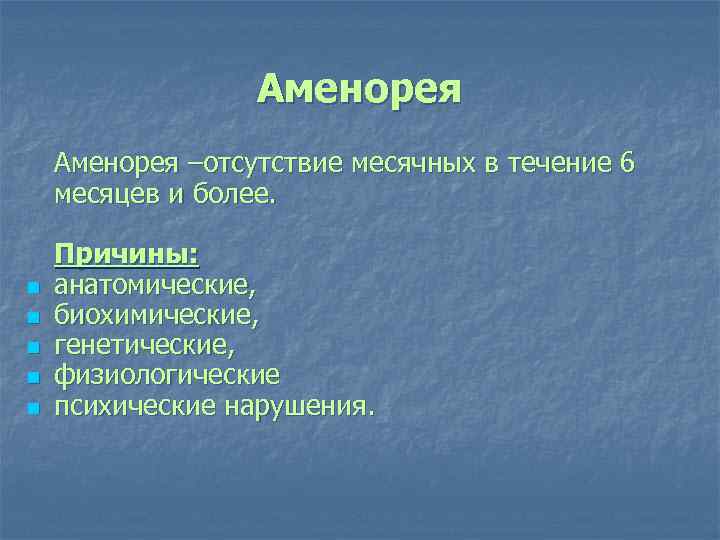 Аменорея

Аменорея –отсутствие месячных в течение 6 месяцев и более.

Причины:
- анатомические,
- биохимические,
- генетические,
- физиологические
- психические нарушения.